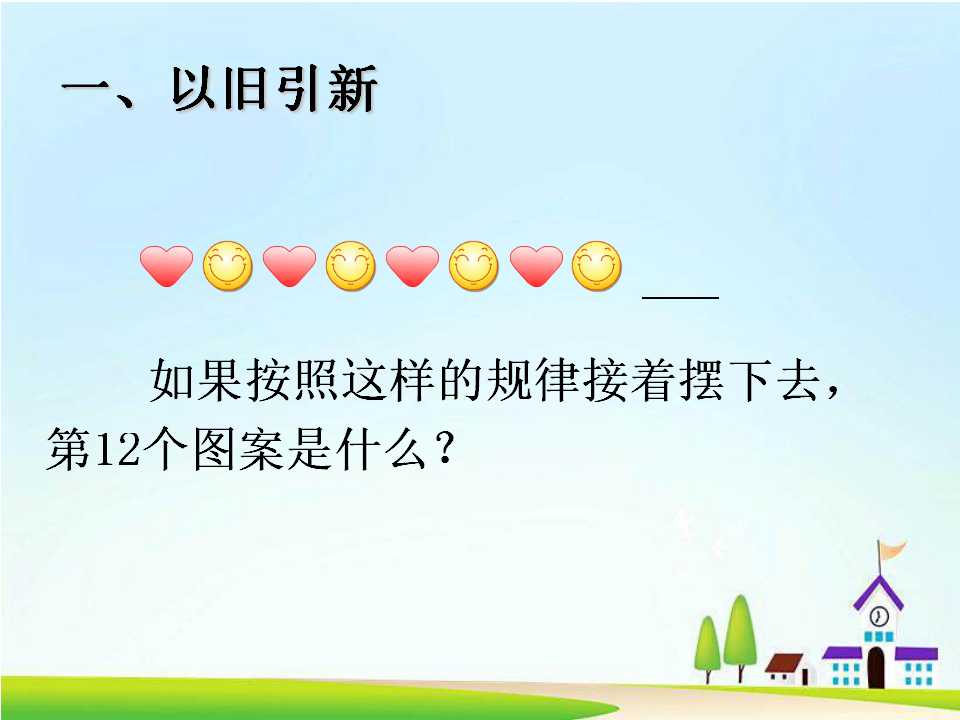 一、以旧引新

____

如果按照这样的规律接着摆下去，第12个图案是什么？